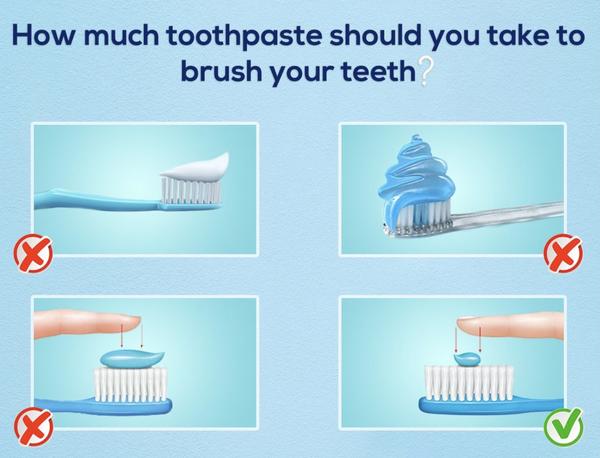 How much toothpaste should you take to brush your teeth?